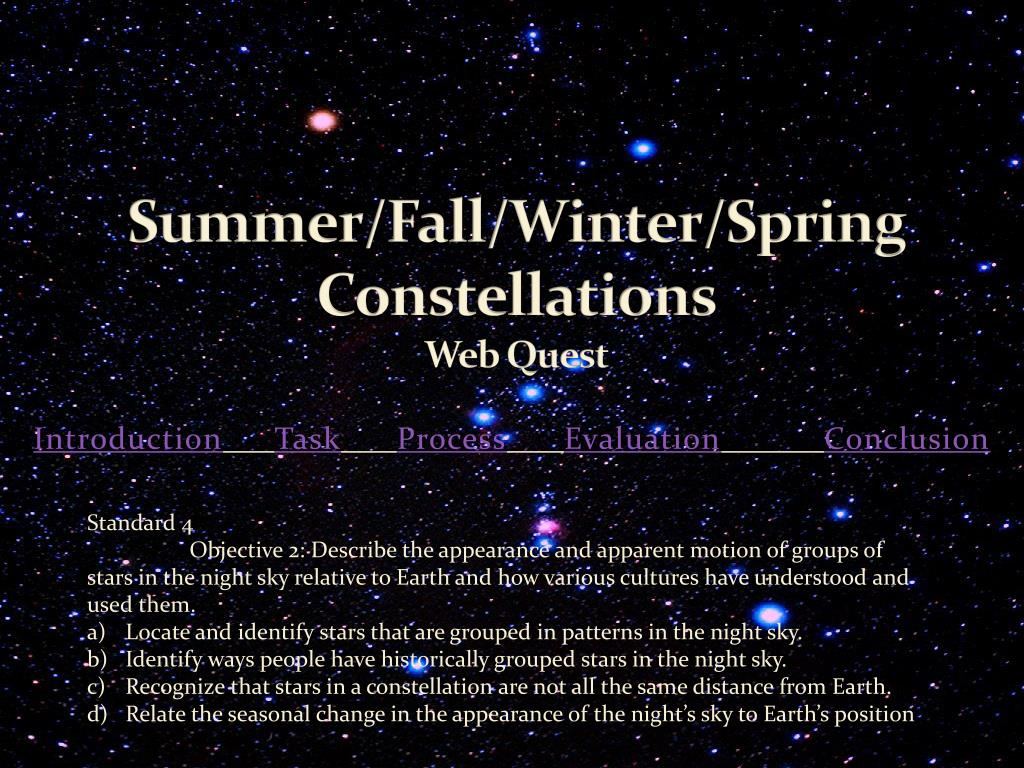 Summer/Fall/Winter/Spring Constellations
Web Quest

Introduction Task Process Evaluation Conclusion

Standard 4
Objective 2: Describe the appearance and apparent motion of groups of stars in the night sky relative to Earth and how various cultures have understood and used them.
a) Locate and identify stars that are grouped in patterns in the night sky.
b) Identify ways people have historically grouped stars in the night sky.
c) Recognize that stars in a constellation are not all the same distance from Earth.
d) Relate the seasonal change in the appearance of the night's sky to Earth's position